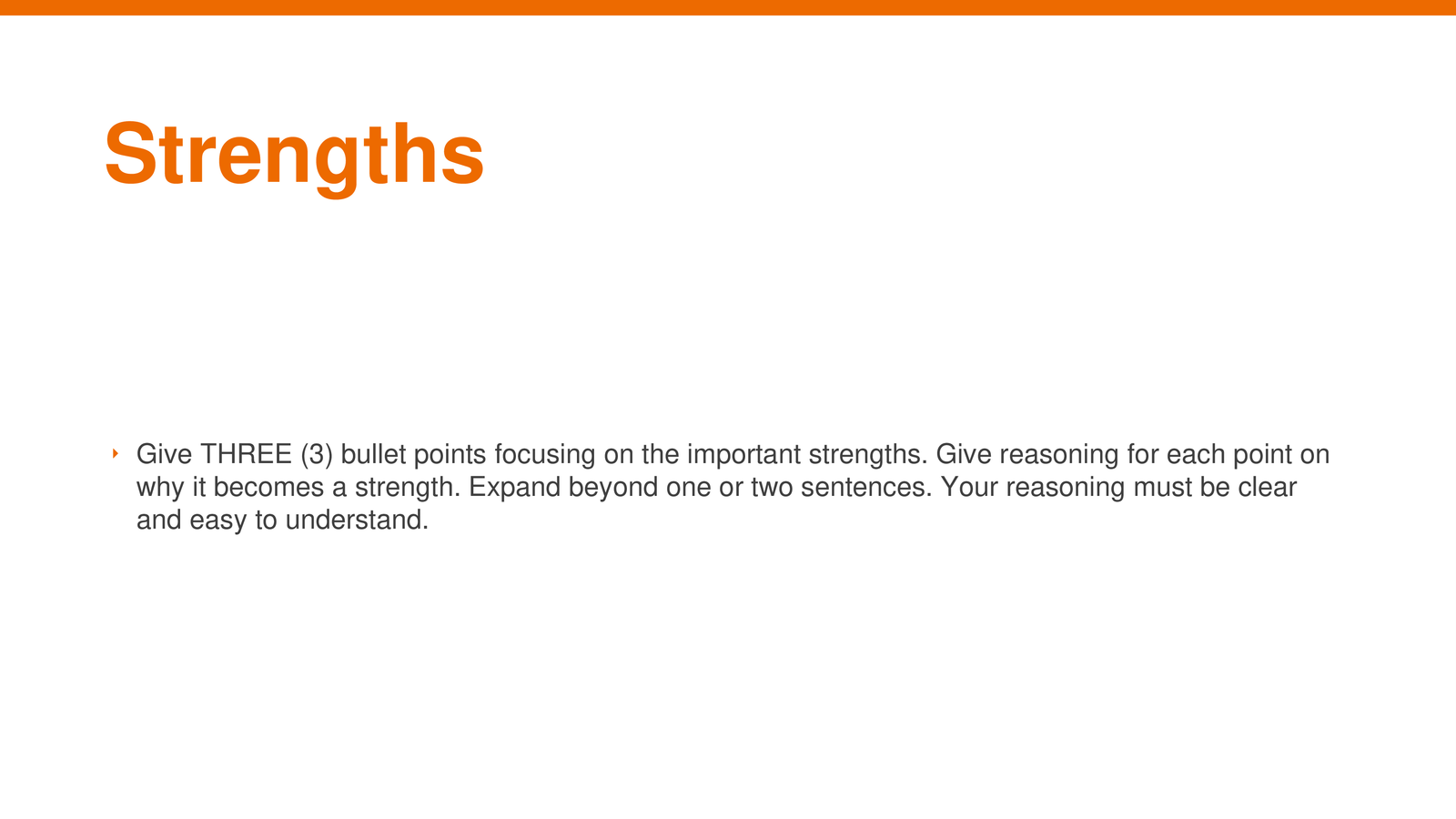 Strengths

‣ Give THREE (3) bullet points focusing on the important strengths. Give reasoning for each point on why it becomes a strength. Expand beyond one or two sentences. Your reasoning must be clear and easy to understand.